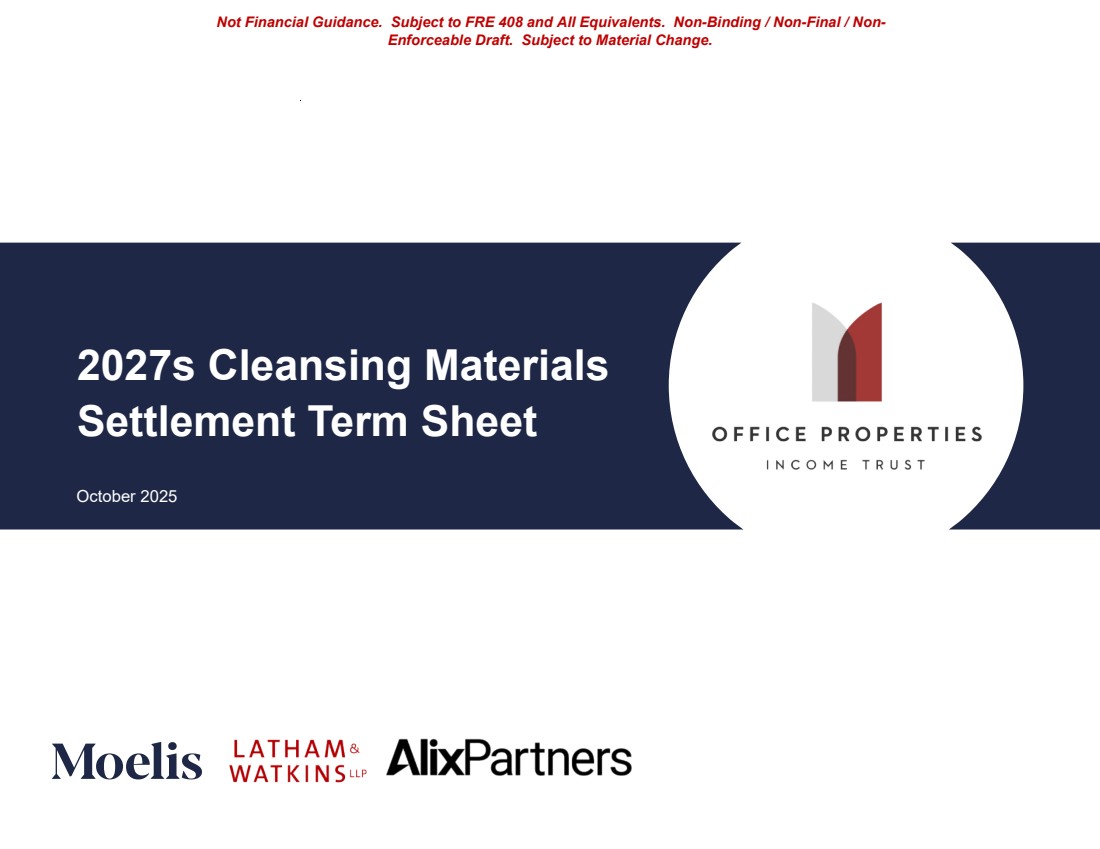 Not Financial Guidance. Subject to FRE 408 and All Equivalents. Non-Binding / Non-Final / Non-Enforceable Draft. Subject to Material Change.

2027s Cleansing Materials Settlement Term Sheet

October 2025

OFFICE PROPERTIES
INCOME TRUST

Moelis

LATHAM & WATKINS LLP

AlixPartners